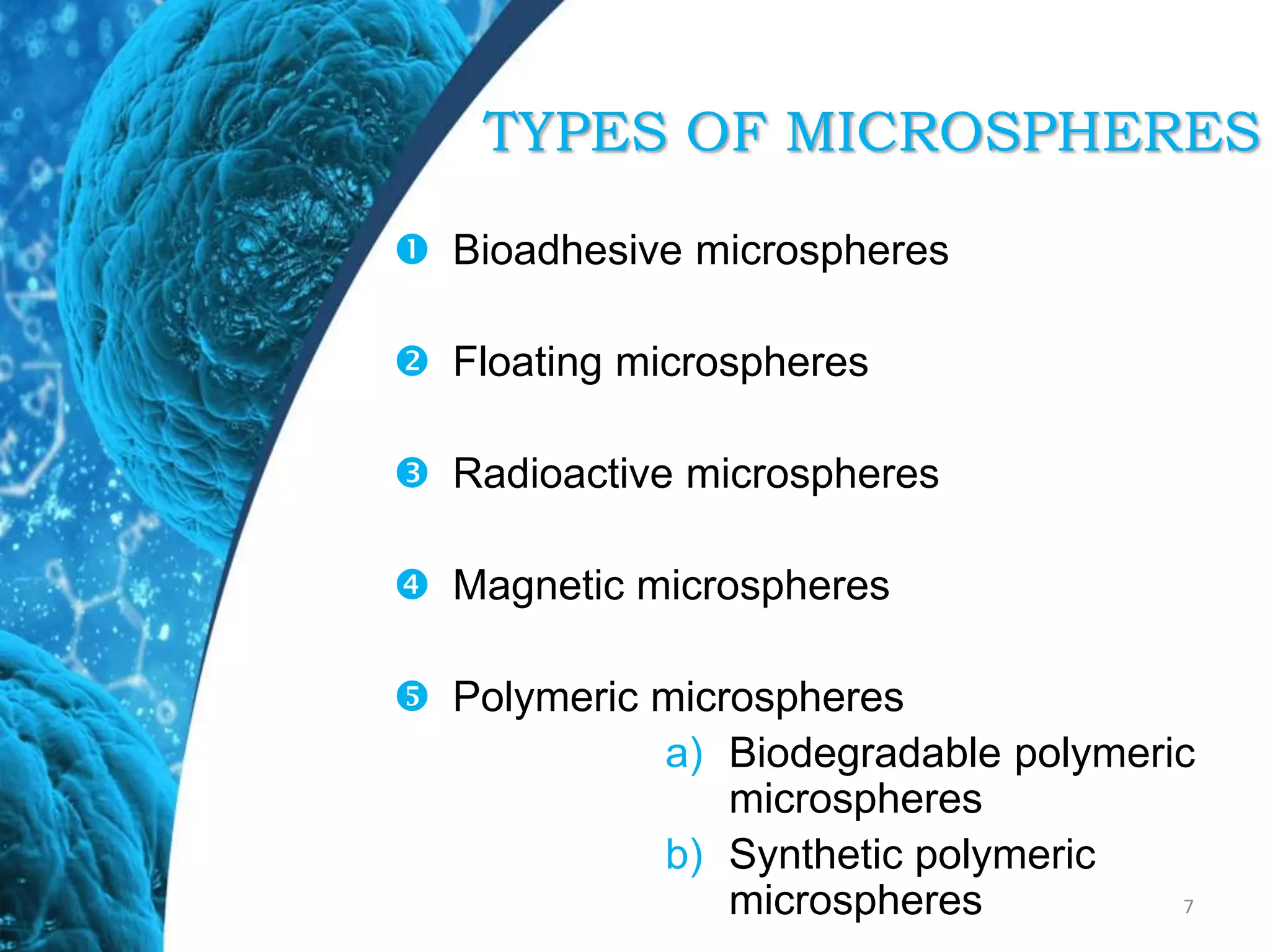 TYPES OF MICROSPHERES

❶ Bioadhesive microspheres

❷ Floating microspheres

❸ Radioactive microspheres

❹ Magnetic microspheres

❺ Polymeric microspheres

a) Biodegradable polymeric microspheres

b) Synthetic polymeric microspheres

7